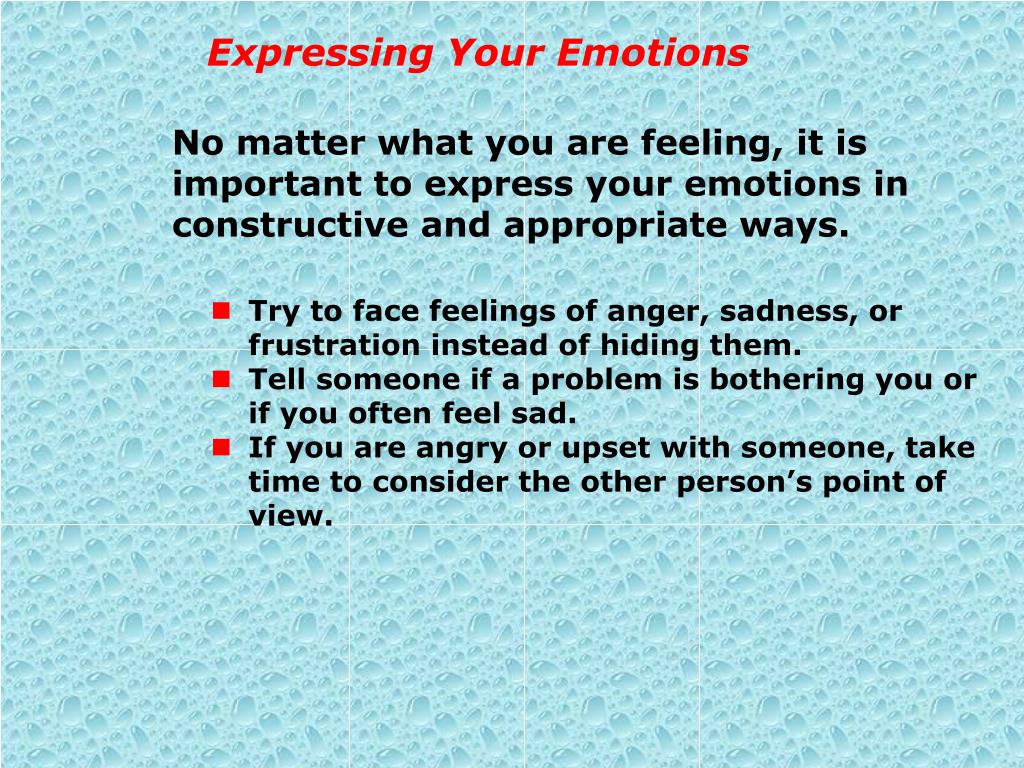 Expressing Your Emotions

No matter what you are feeling, it is important to express your emotions in constructive and appropriate ways.

- Try to face feelings of anger, sadness, or frustration instead of hiding them.
- Tell someone if a problem is bothering you or if you often feel sad.
- If you are angry or upset with someone, take time to consider the other person’s point of view.